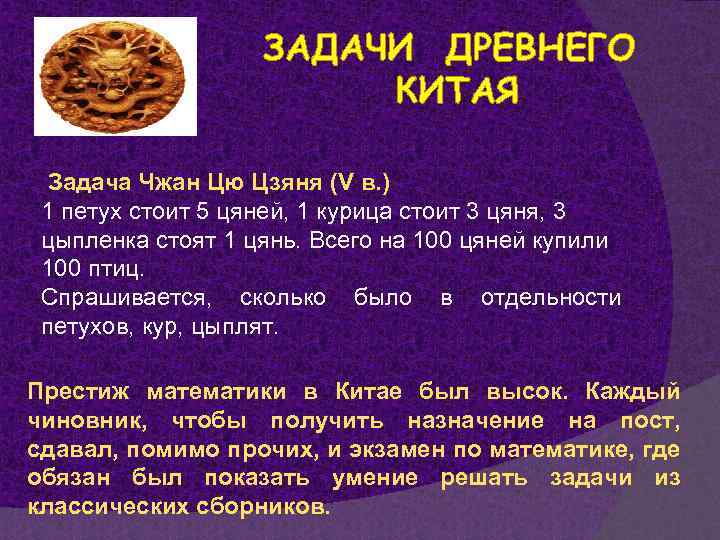 ЗАДАЧИ ДРЕВНЕГО КИТАЯ

Задача Чжан Цю Цзяня (V в.)
1 петух стоит 5 цяней, 1 курица стоит 3 цяня, 3 цыпленка стоят 1 цянь. Всего на 100 цяней купили 100 птиц.
Спрашивается, сколько было в отдельности петухов, кур, цыплят.

Престиж математики в Китае был высок. Каждый чиновник, чтобы получить назначение на пост, сдавал, помимо прочих, и экзамен по математике, где обязан был показать умение решать задачи из классических сборников.